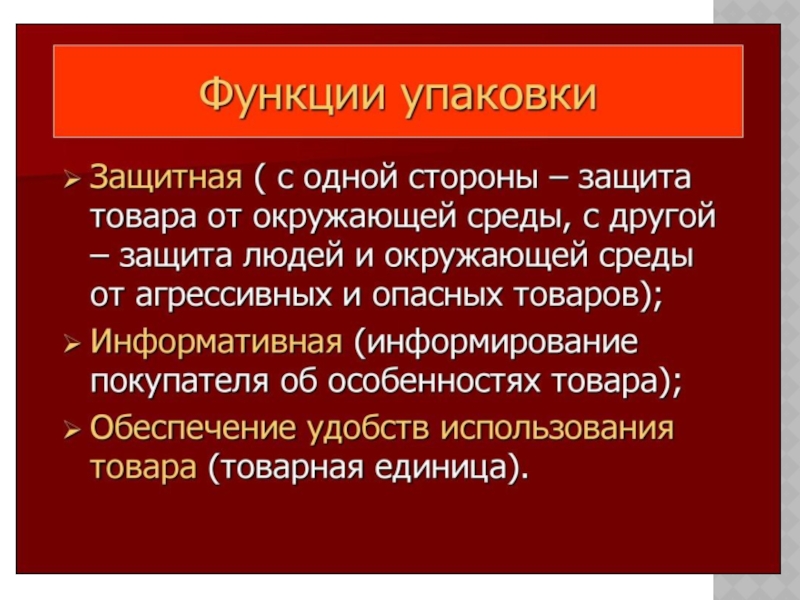 Функции упаковки

➢ Защитная ( с одной стороны – защита товара от окружающей среды, с другой – защита людей и окружающей среды от агрессивных и опасных товаров);

➢ Информативная (информирование покупателя об особенностях товара);

➢ Обеспечение удобств использования товара (товарная единица).